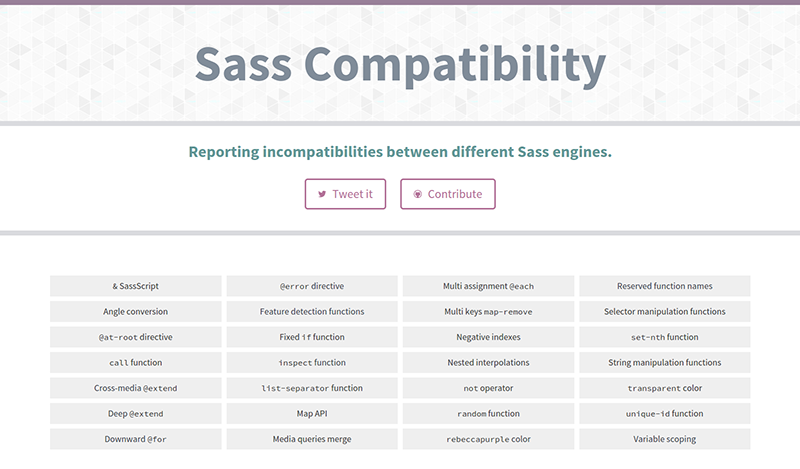 Sass Compatibility

Reporting incompatibilities between different Sass engines.

Tweet it

Contribute

& SassScript

Angle conversion

@at-root directive

call function

Cross-media @extend

Deep @extend

Downward @for

@error directive

Feature detection functions

Fixed if function

inspect function

list-separator function

Map API

Media queries merge

Multi assignment @each

Multi keys map-remove

Negative indexes

Nested interpolations

not operator

random function

rebeccapurple color

Reserved function names

Selector manipulation functions

set-nth function

String manipulation functions

transparent color

unique-id function

Variable scoping